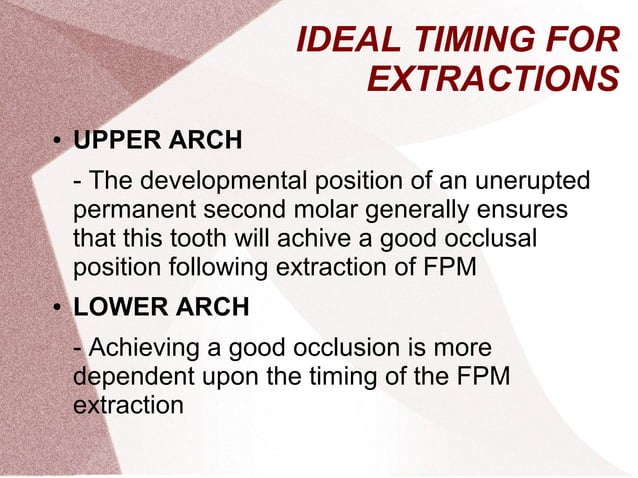 IDEAL TIMING FOR EXTRACTIONS

• UPPER ARCH

- The developmental position of an unerupted permanent second molar generally ensures that this tooth will achive a good occlusal position following extraction of FPM

• LOWER ARCH

- Achieving a good occlusion is more dependent upon the timing of the FPM extraction